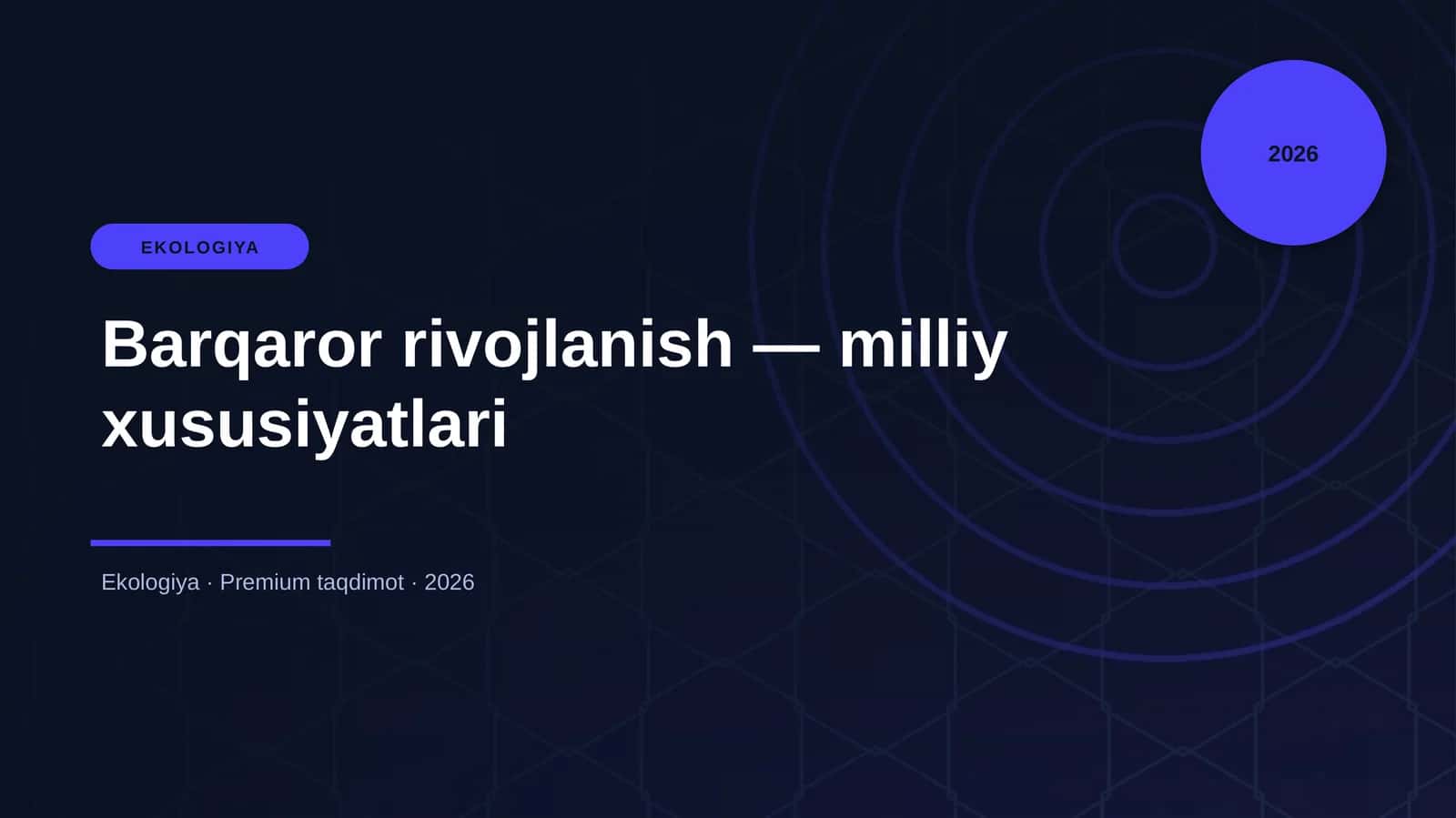 2026

EKOLOGIYA

Barqaror rivojlanish — milliy xususiyatlari

Ekologiya · Premium taqdimot · 2026